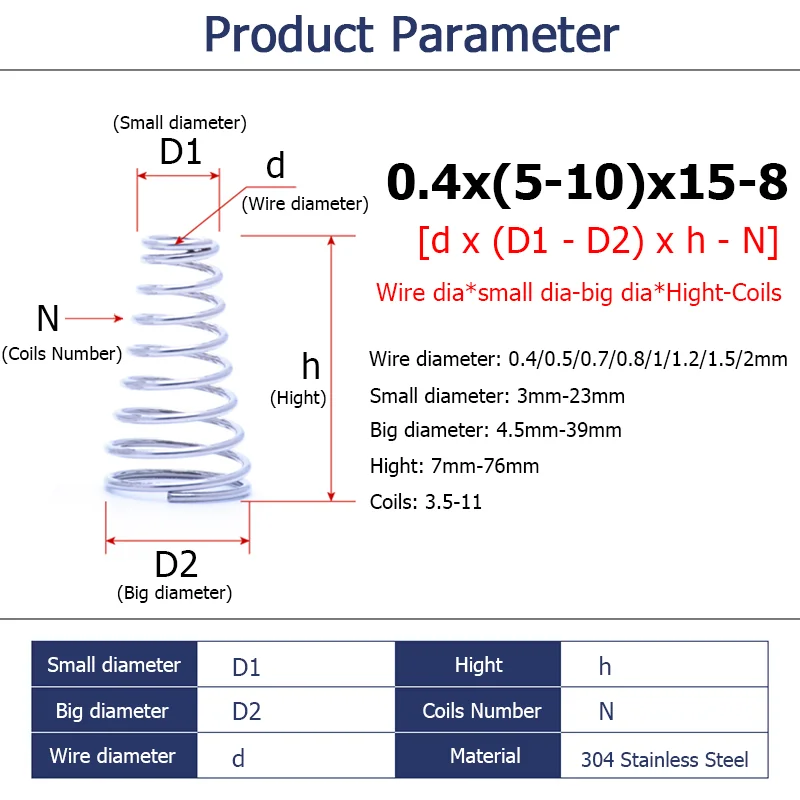 Product Parameter

(Small diameter)
D1
d
(Wire diameter)
N
(Coils Number)
h
(Hight)
D2
(Big diameter)

0.4x(5-10)x15-8
[d x (D1 - D2) x h - N]
Wire dia*small dia-big dia*Hight-Coils

Wire diameter: 0.4/0.5/0.7/0.8/1/1.2/1.5/2mm
Small diameter: 3mm-23mm
Big diameter: 4.5mm-39mm
Hight: 7mm-76mm
Coils: 3.5-11

| Small diameter | D1 | Hight | h |
|---|---|---|---|
| Big diameter | D2 | Coils Number | N |
| Wire diameter | d | Material | 304 Stainless Steel |